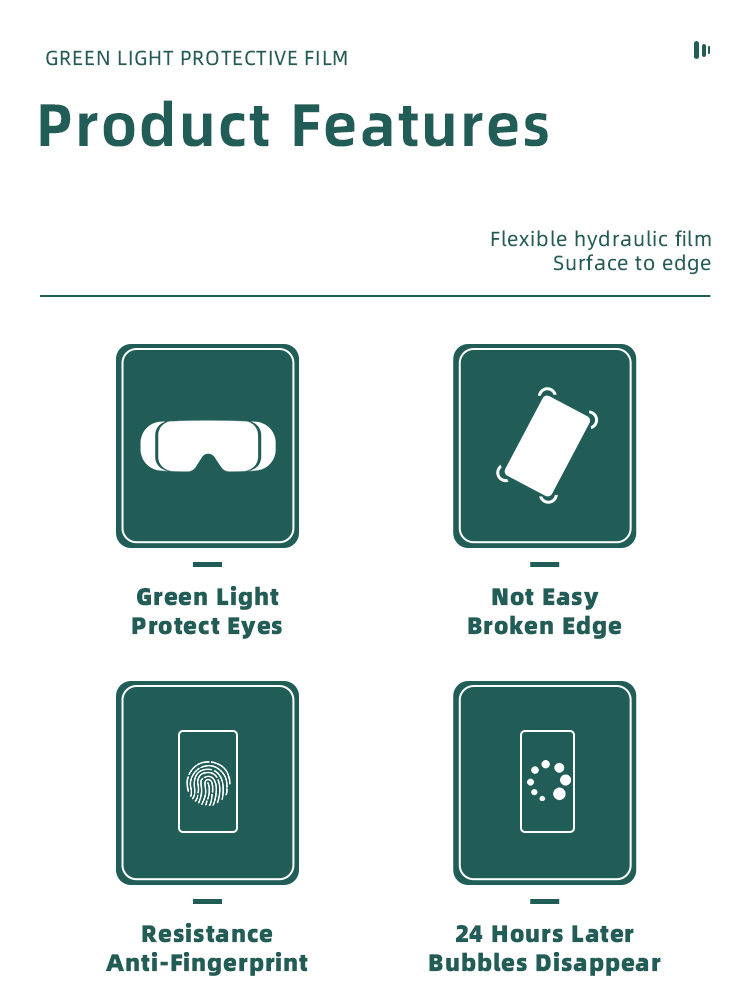 GREEN LIGHT PROTECTIVE FILM

Product Features

Flexible hydraulic film
Surface to edge

Green Light
Protect Eyes

Not Easy
Broken Edge

Resistance
Anti-Fingerprint

24 Hours Later
Bubbles Disappear